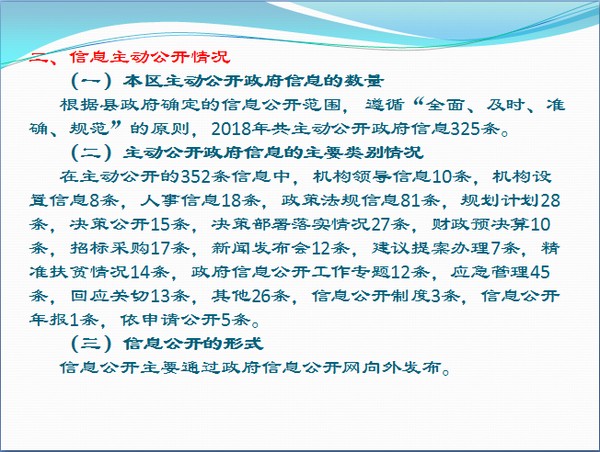 二、信息主动公开情况

（一）本区主动公开政府信息的数量

根据县政府确定的信息公开范围，遵循“全面、及时、准确、规范”的原则，2018年共主动公开政府信息325条。

（二）主动公开政府信息的主要类别情况

在主动公开的352条信息中，机构领导信息10条，机构设置信息8条，人事信息18条，政策法规信息81条，规划计划28条，决策公开15条，决策部署落实情况27条，财政预决算10条，招标采购17条，新闻发布会12条，建议提案办理7条，精准扶贫情况14条，政府信息公开工作专题12条，应急管理45条，回应关切13条，其他26条，信息公开制度3条，信息公开年报1条，依申请公开5条。

（三）信息公开的形式

信息公开主要通过政府信息公开网向外发布。